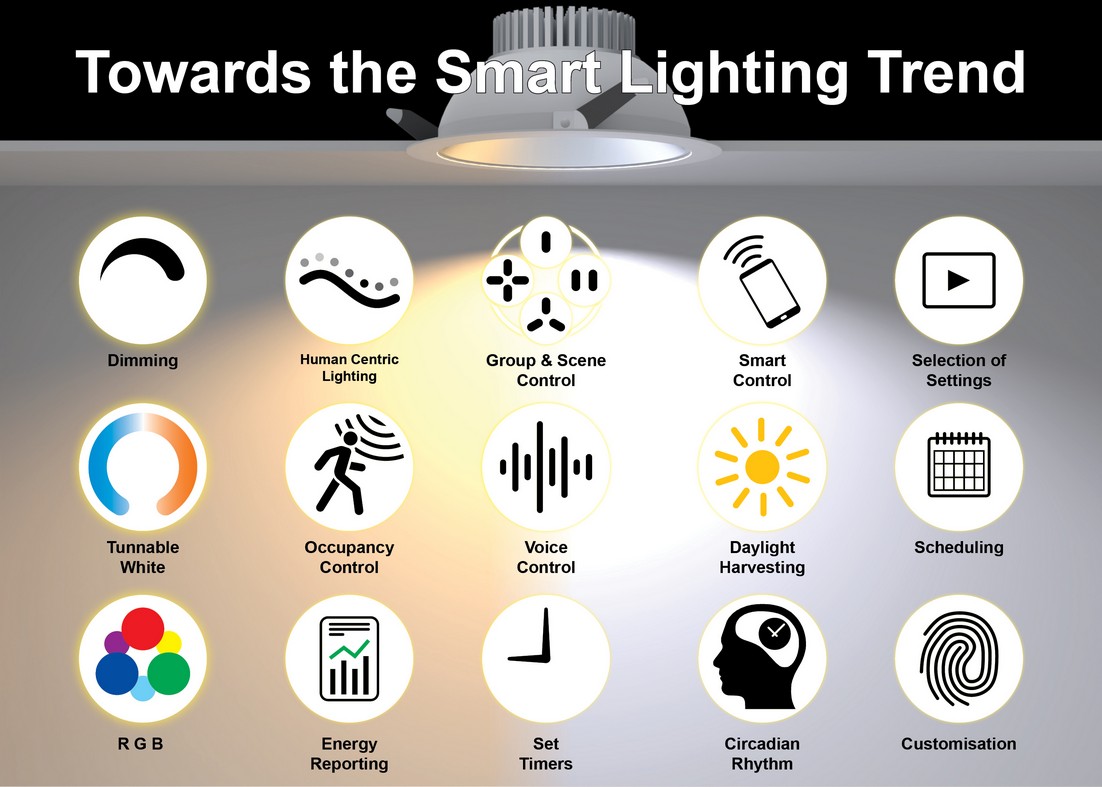 Towards the Smart Lighting Trend

Dimming

Human Centric Lighting

Group & Scene Control

Smart Control

Selection of Settings

Tunnable White

Occupancy Control

Voice Control

Daylight Harvesting

Scheduling

R G B

Energy Reporting

Set Timers

Circadian Rhythm

Customisation